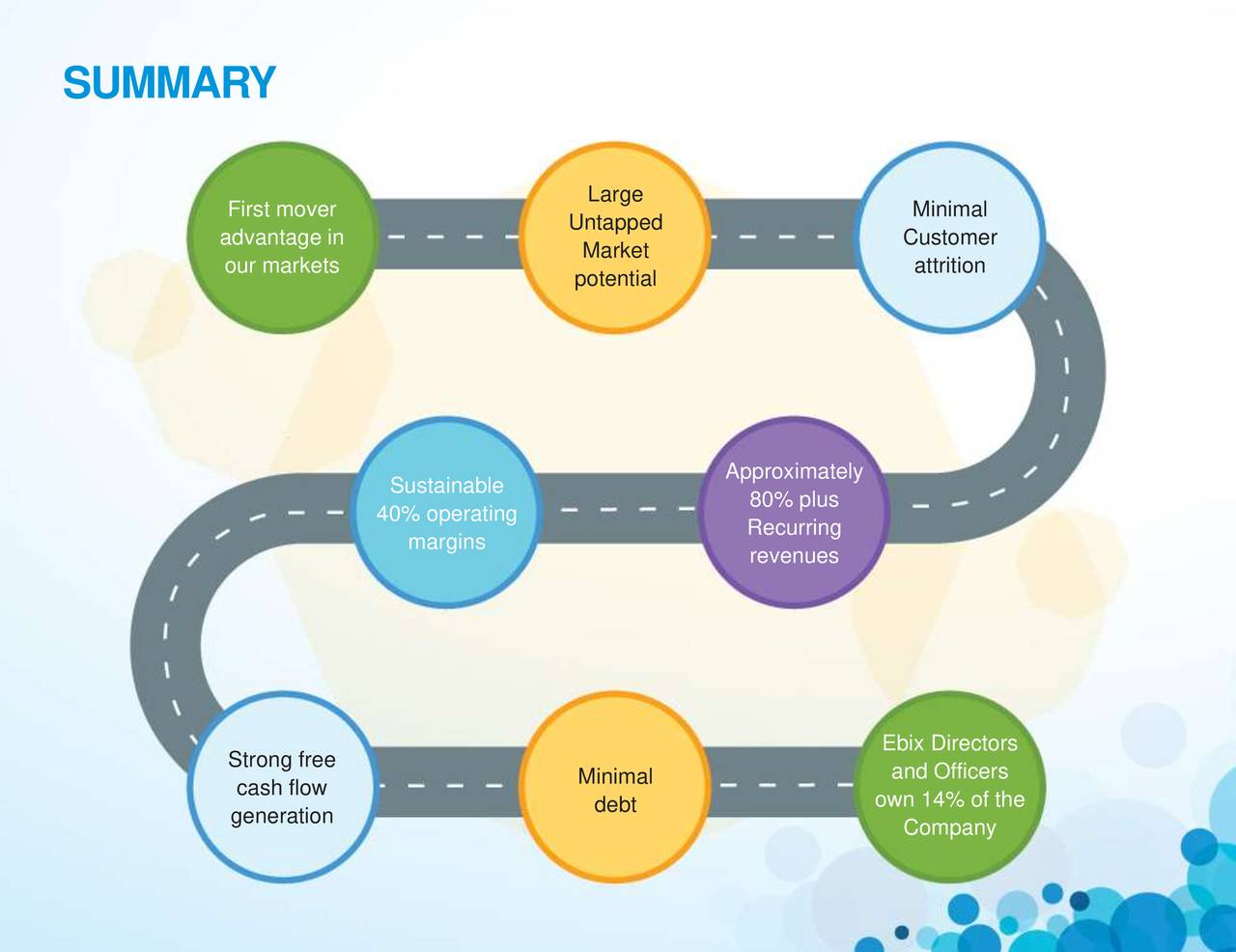 SUMMARY

First mover advantage in our markets

Large Untapped Market potential

Minimal Customer attrition

Approximately 80% plus Recurring revenues

Sustainable 40% operating margins

Strong free cash flow generation

Minimal debt

Ebix Directors and Officers own 14% of the Company